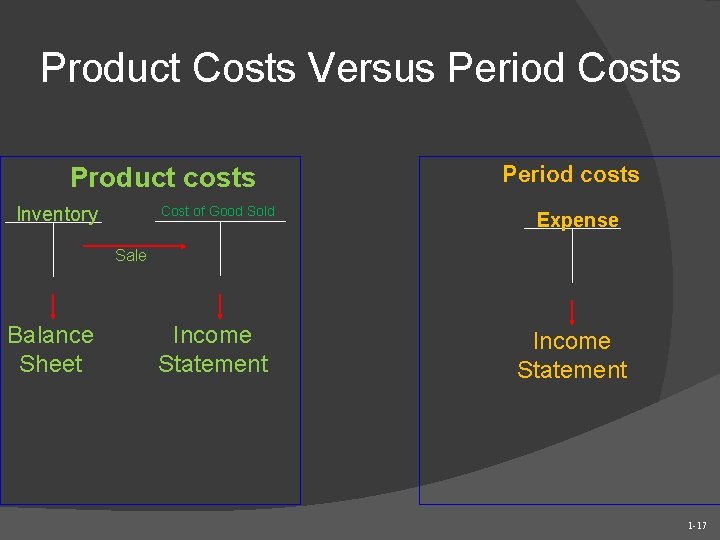 Product Costs Versus Period Costs

Product costs

Inventory

Cost of Good Sold

Sale

Balance Sheet

Income Statement

Period costs

Expense

Income Statement

1-17